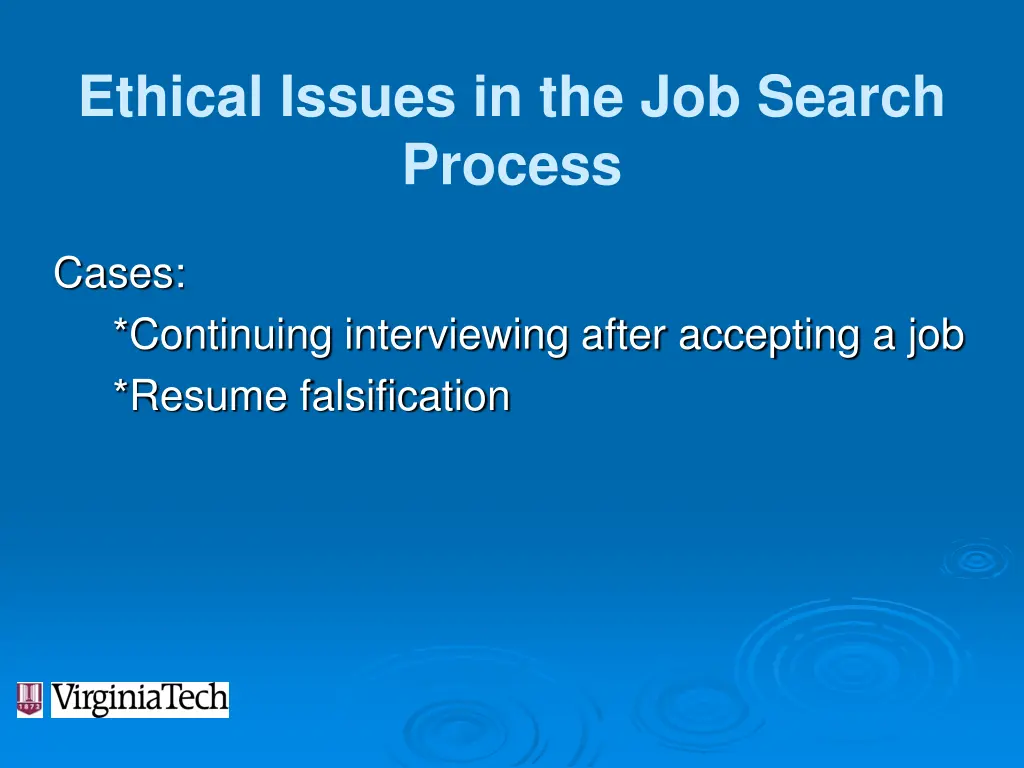 Ethical Issues in the Job Search Process

Cases:
*Continuing interviewing after accepting a job
*Resume falsification

VirginiaTech